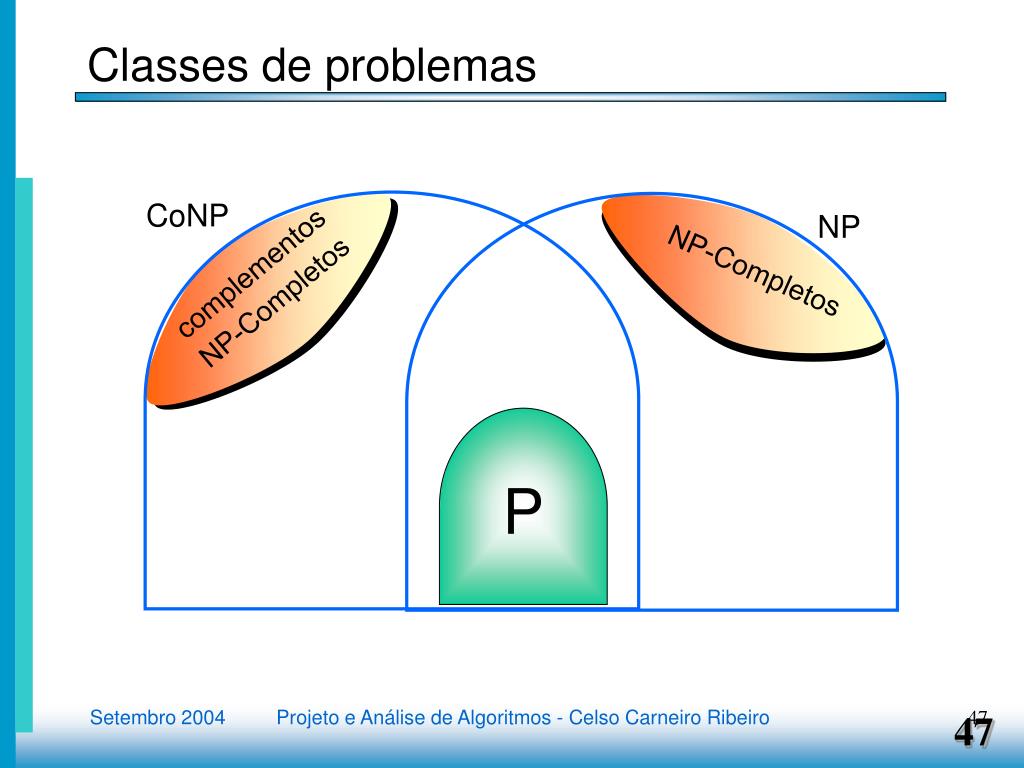 Classes de problemas

CoNP

complementos NP-Completos

NP

NP-Completos

P

Setembro 2004

Projeto e Análise de Algoritmos - Celso Carneiro Ribeiro

47

47